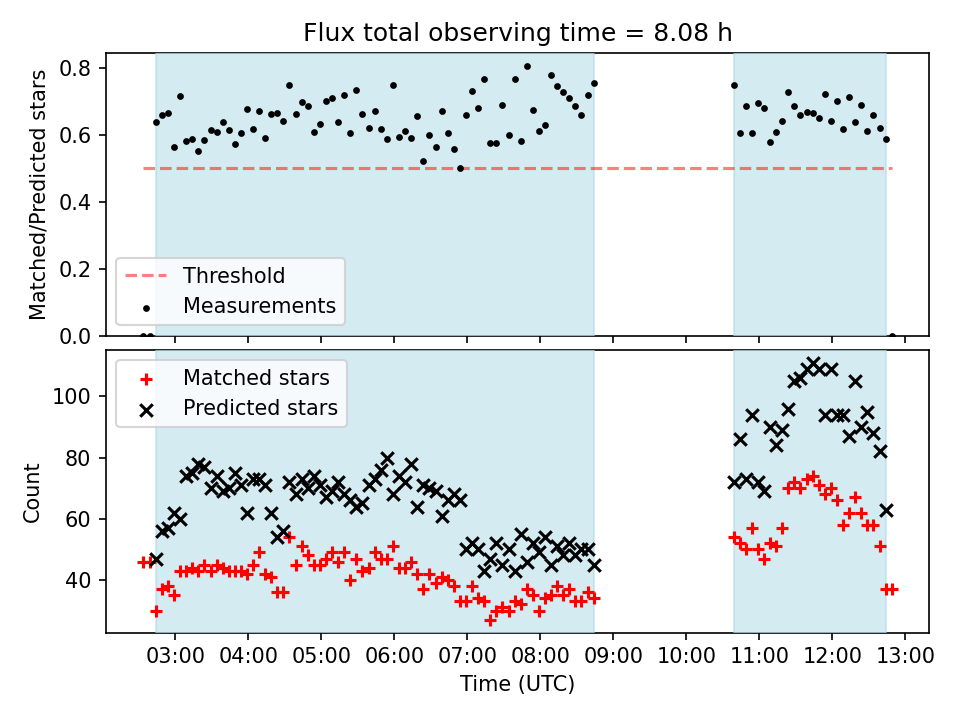 Flux total observing time = 8.08 h

Matched/Predicted stars

0.8
0.6
0.4
0.2
0.0

Threshold
Measurements

Matched stars
Predicted stars

Count

100
80
60
40

03:00 04:00 05:00 06:00 07:00 08:00 09:00 10:00 11:00 12:00 13:00

Time (UTC)